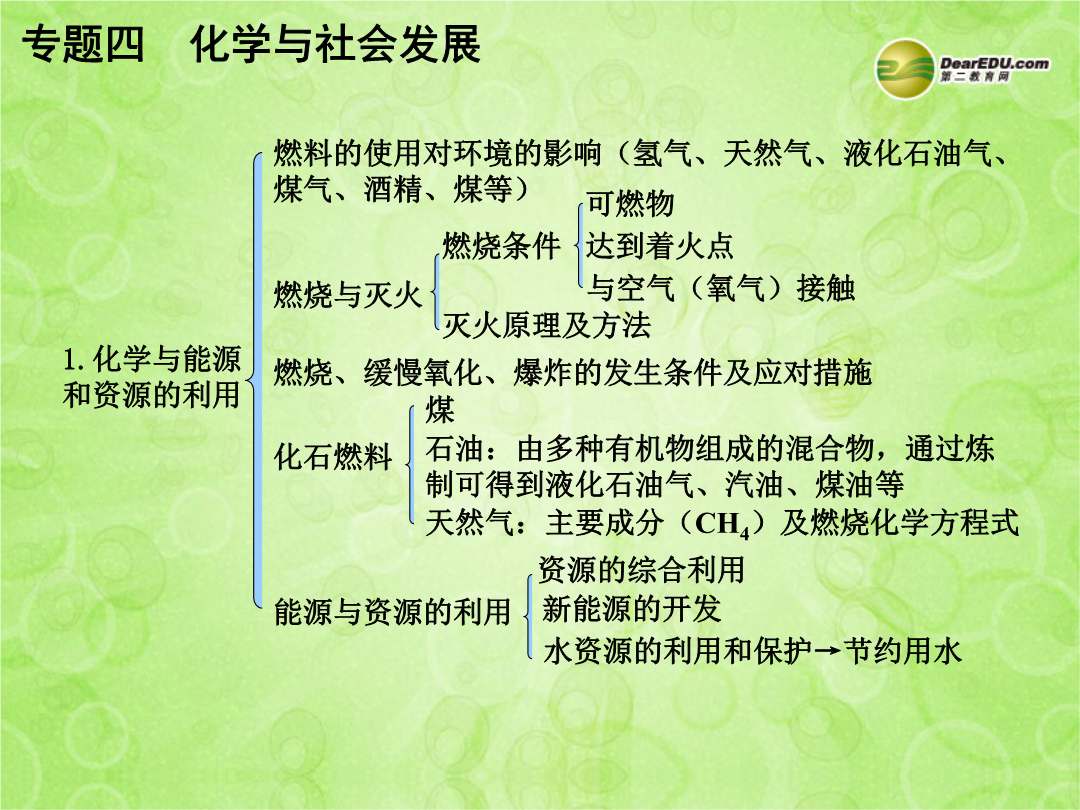 专题四　化学与社会发展

DearEDU.com
第二教育网

1. 化学与能源和资源的利用

燃料的使用对环境的影响（氢气、天然气、液化石油气、煤气、酒精、煤等）

燃烧与灭火

燃烧条件

可燃物

达到着火点

与空气（氧气）接触

灭火原理及方法

燃烧、缓慢氧化、爆炸的发生条件及应对措施

化石燃料

煤

石油：由多种有机物组成的混合物，通过炼制可得到液化石油气、汽油、煤油等

天然气：主要成分（$CH_4$）及燃烧化学方程式

能源与资源的利用

资源的综合利用

新能源的开发

水资源的利用和保护→节约用水